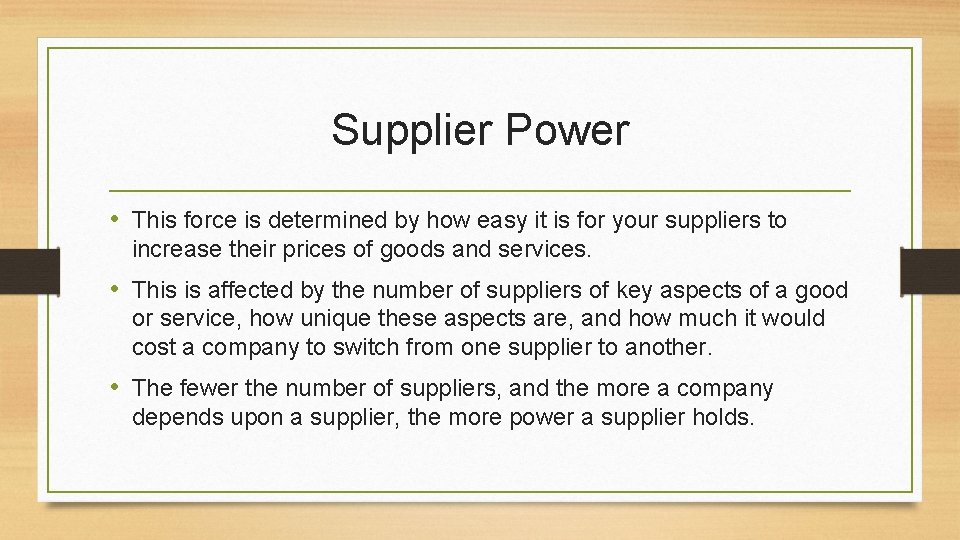 Supplier Power

• This force is determined by how easy it is for your suppliers to increase their prices of goods and services.

• This is affected by the number of suppliers of key aspects of a good or service, how unique these aspects are, and how much it would cost a company to switch from one supplier to another.

• The fewer the number of suppliers, and the more a company depends upon a supplier, the more power a supplier holds.